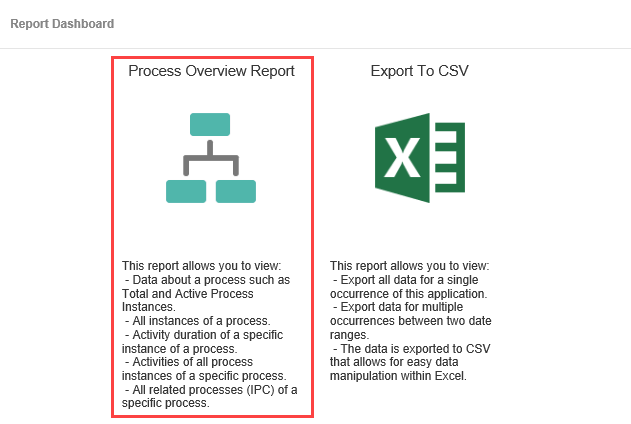 Report Dashboard

Process Overview Report

This report allows you to view:
- Data about a process such as Total and Active Process Instances.
- All instances of a process.
- Activity duration of a specific instance of a process.
- Activities of all process instances of a specific process.
- All related processes (IPC) of a specific process.

Export To CSV

X

This report allows you to view:
- Export all data for a single occurrence of this application.
- Export data for multiple occurrences between two date ranges.
- The data is exported to CSV that allows for easy data manipulation within Excel.